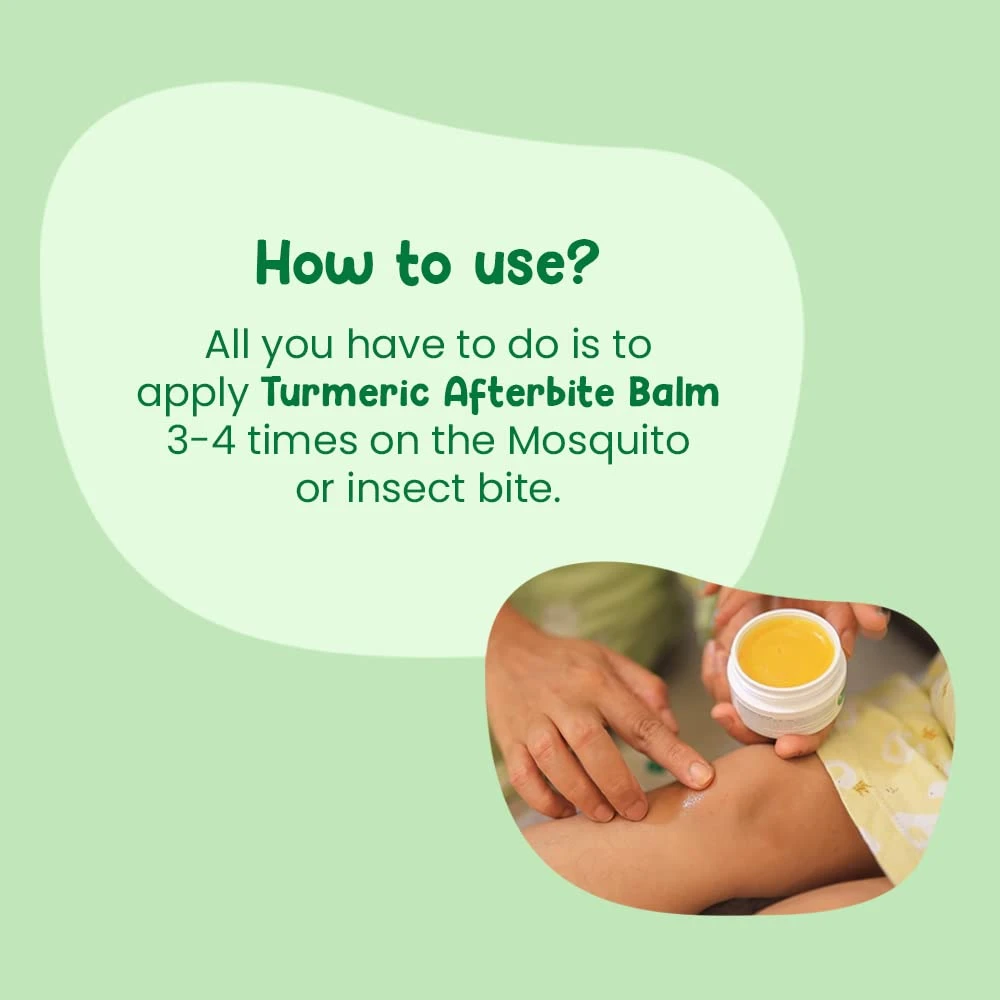 How to use?

All you have to do is to apply Turmeric Afterbite Balm 3-4 times on the Mosquito or insect bite.